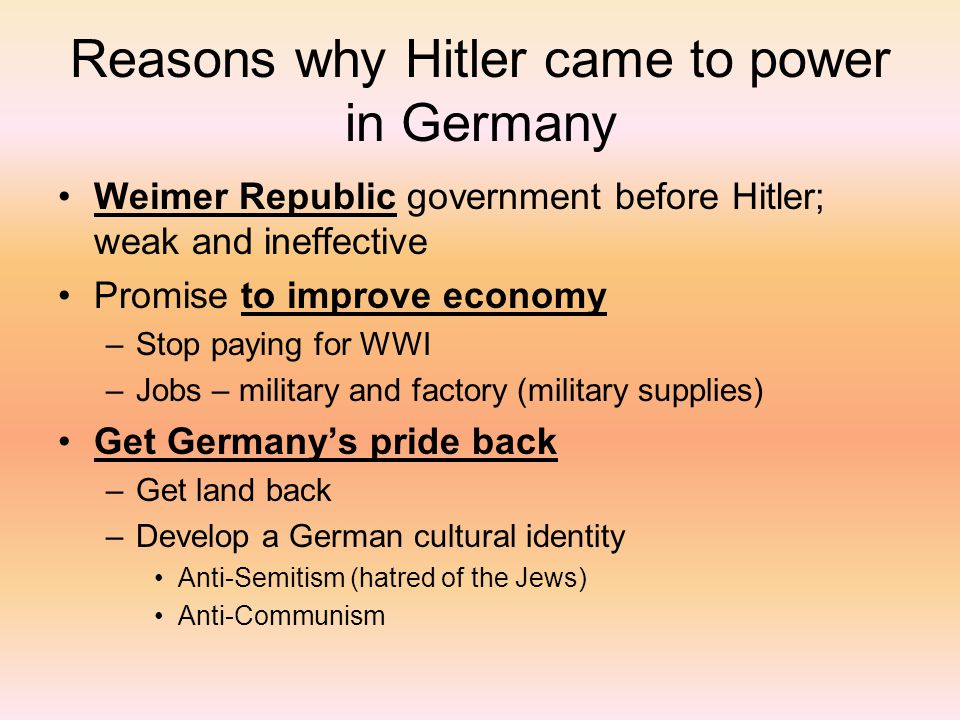 Reasons why Hitler came to power in Germany

• Weimer Republic government before Hitler; weak and ineffective
• Promise to improve economy
  – Stop paying for WWI
  – Jobs – military and factory (military supplies)
• Get Germany's pride back
  – Get land back
  – Develop a German cultural identity
    • Anti-Semitism (hatred of the Jews)
    • Anti-Communism